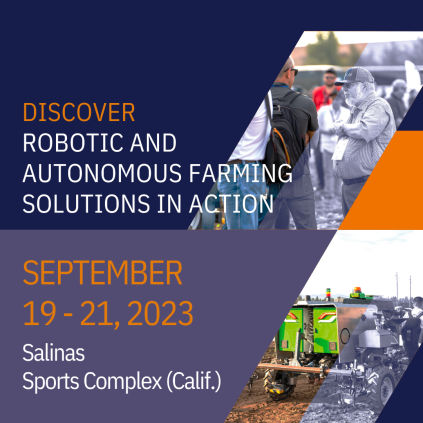 DISCOVER
ROBOTIC AND AUTONOMOUS FARMING SOLUTIONS IN ACTION

SEPTEMBER
19 - 21, 2023

Salinas
Sports Complex (Calif.)